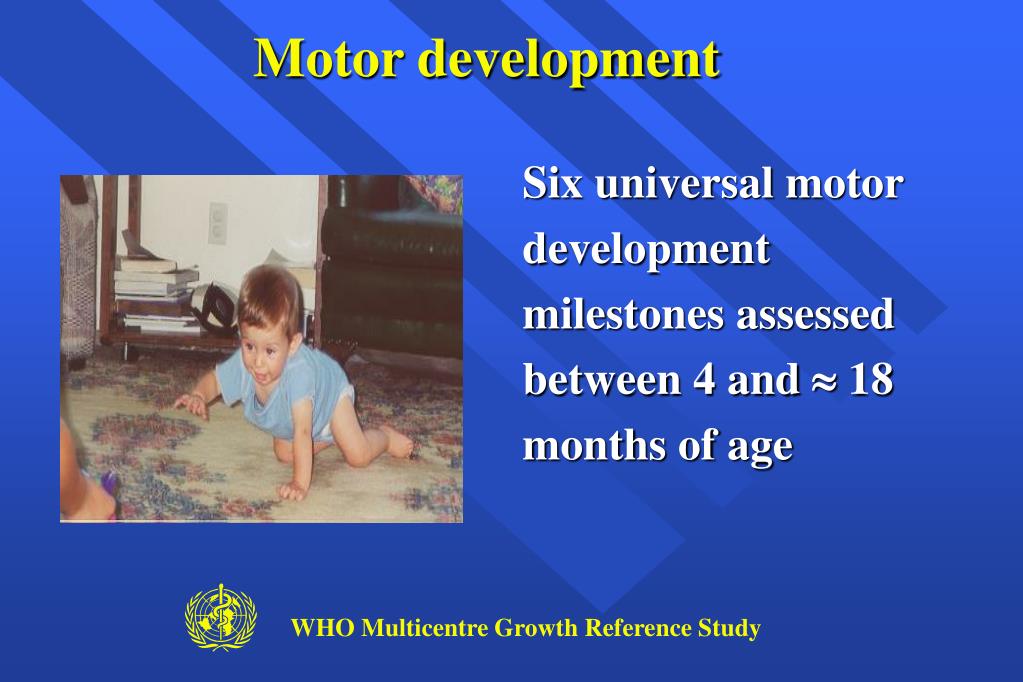 Motor development

Six universal motor development milestones assessed between 4 and $\approx$ 18 months of age

WHO Multicentre Growth Reference Study